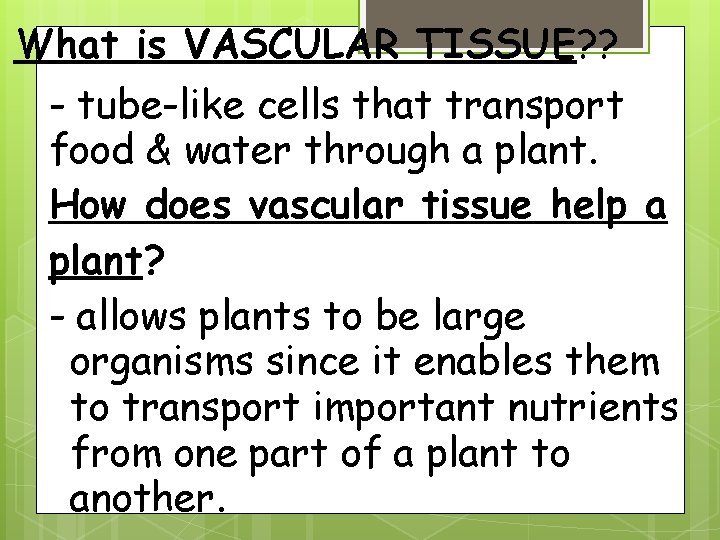 What is VASCULAR TISSUE??

- tube-like cells that transport food & water through a plant.

How does vascular tissue help a plant?

- allows plants to be large organisms since it enables them to transport important nutrients from one part of a plant to another.